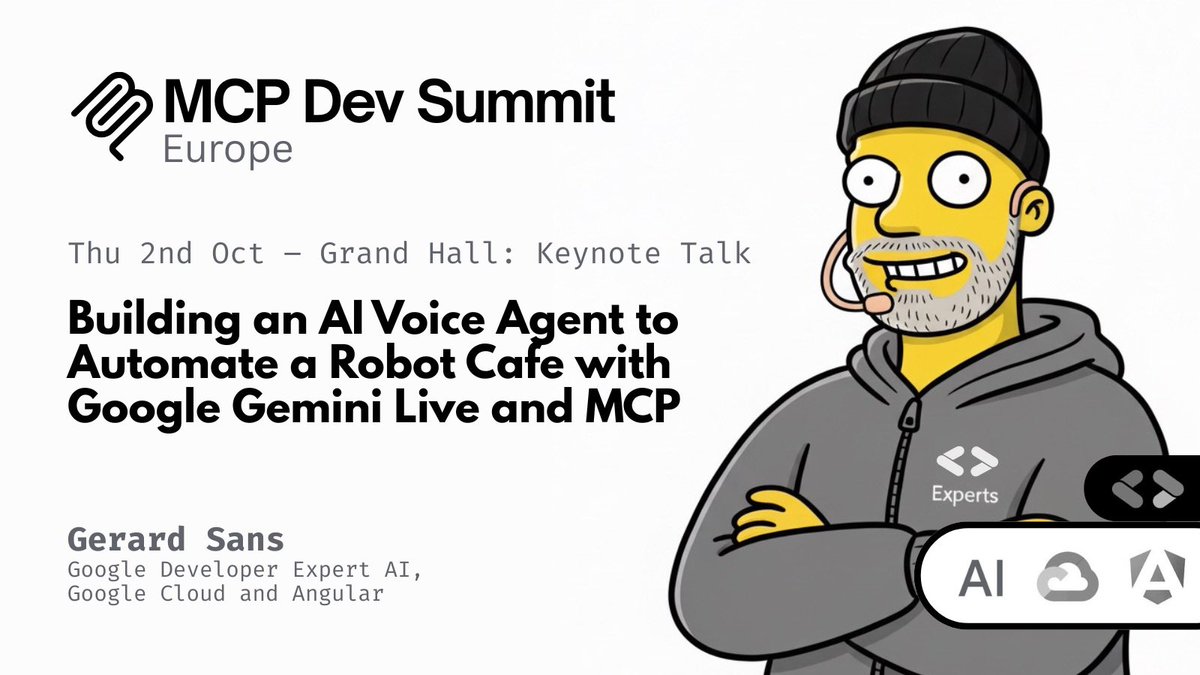 MCP Dev Summit
Europe

Thu 2nd Oct — Grand Hall: Keynote Talk

Building an AI Voice Agent to Automate a Robot Cafe with Google Gemini Live and MCP

Gerard Sans
Google Developer Expert AI, Google Cloud and Angular

Experts

AI